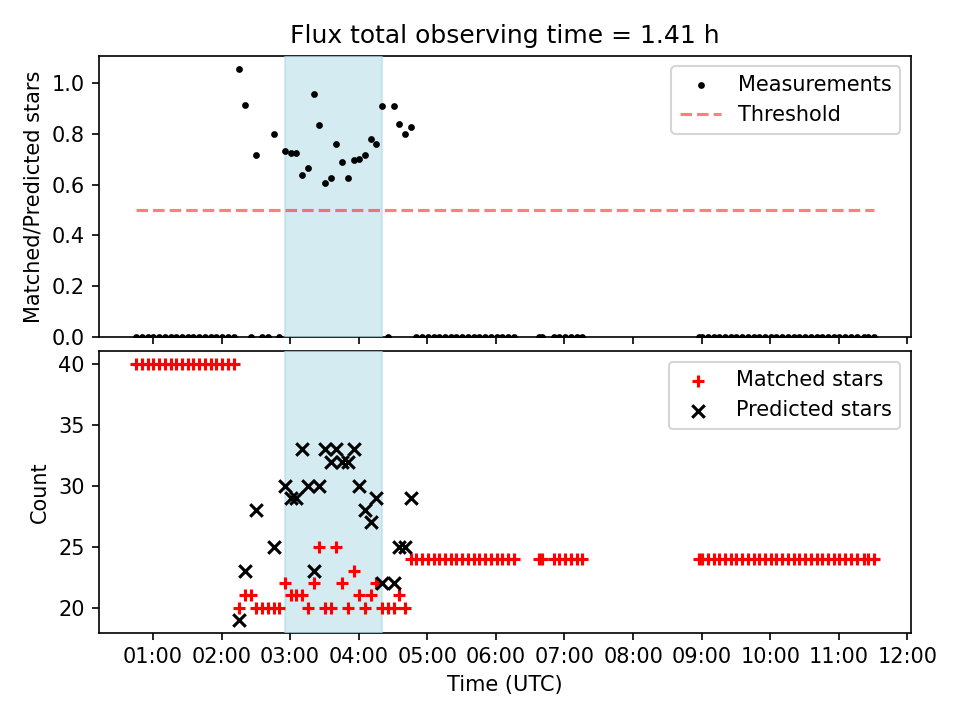 Flux total observing time = 1.41 h

Matched/Predicted stars

1.0
0.8
0.6
0.4
0.2
0.0

Measurements
Threshold

Count

40
35
30
25
20

Matched stars
Predicted stars

01:00 02:00 03:00 04:00 05:00 06:00 07:00 08:00 09:00 10:00 11:00 12:00

Time (UTC)